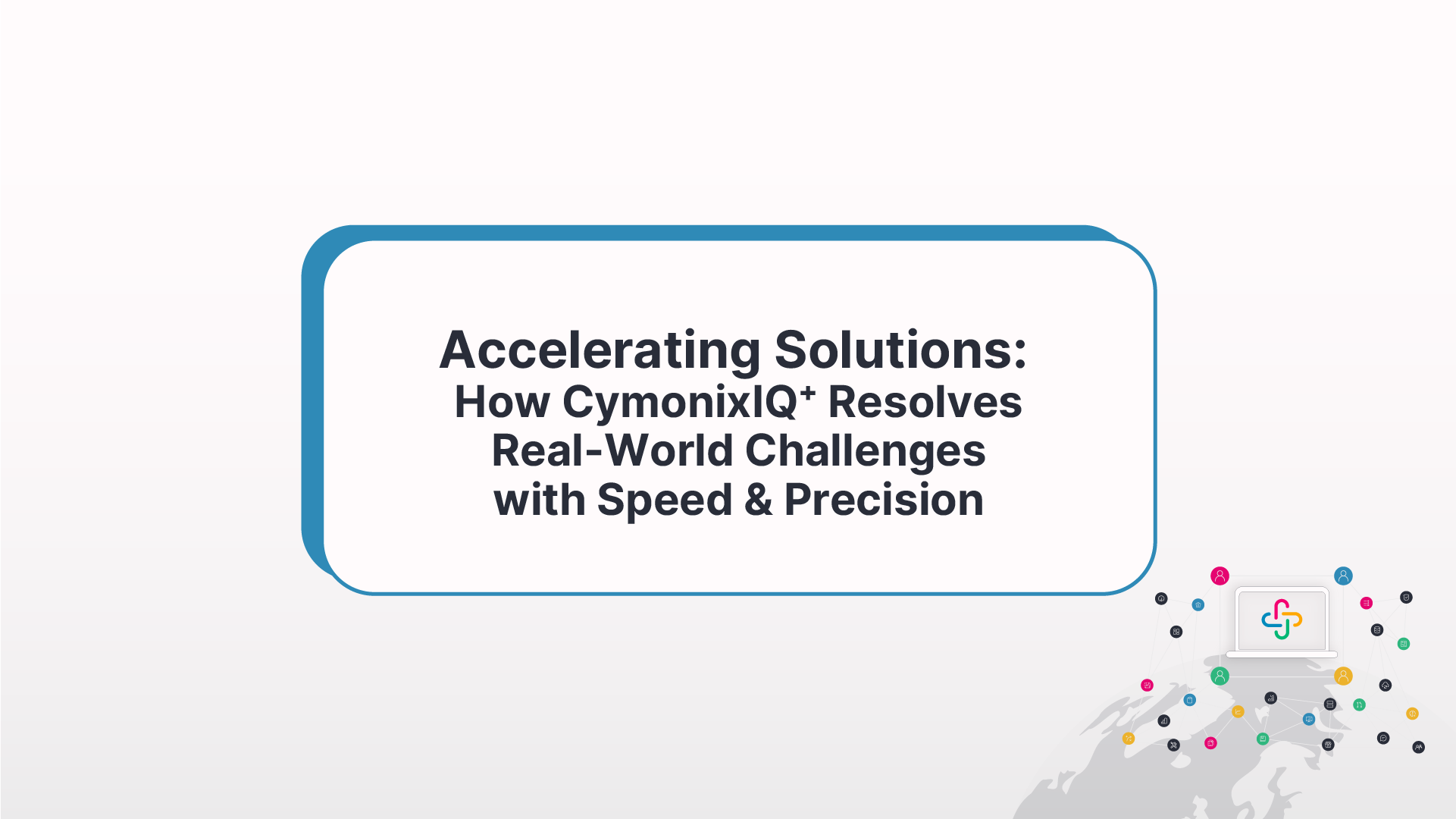 Accelerating Solutions:
How CymonixIQ⁺ Resolves Real-World Challenges with Speed & Precision